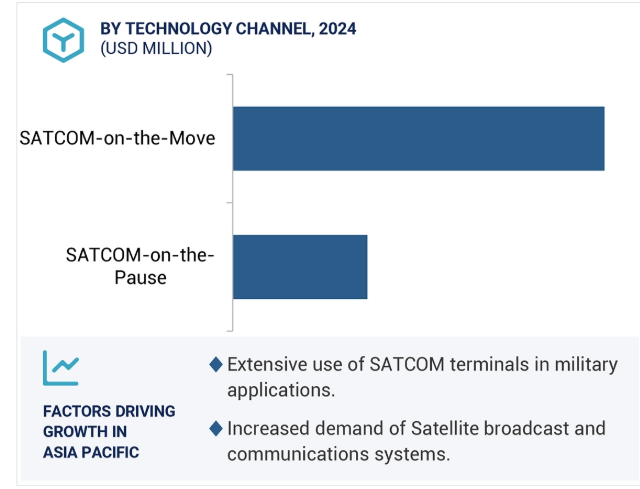 BY TECHNOLOGY CHANNEL, 2024
(USD MILLION)

SATCOM-on-the-Move

SATCOM-on-the-Pause

FACTORS DRIVING GROWTH IN ASIA PACIFIC

◆ Extensive use of SATCOM terminals in military applications.

◆ Increased demand of Satellite broadcast and communications systems.